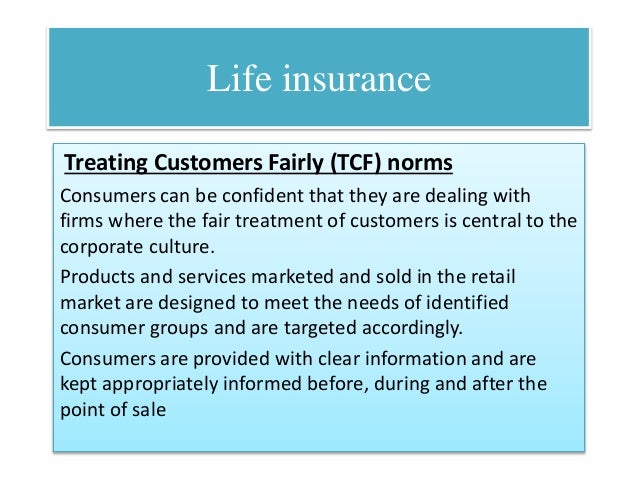 Life insurance

Treating Customers Fairly (TCF) norms

Consumers can be confident that they are dealing with firms where the fair treatment of customers is central to the corporate culture.

Products and services marketed and sold in the retail market are designed to meet the needs of identified consumer groups and are targeted accordingly.

Consumers are provided with clear information and are kept appropriately informed before, during and after the point of sale